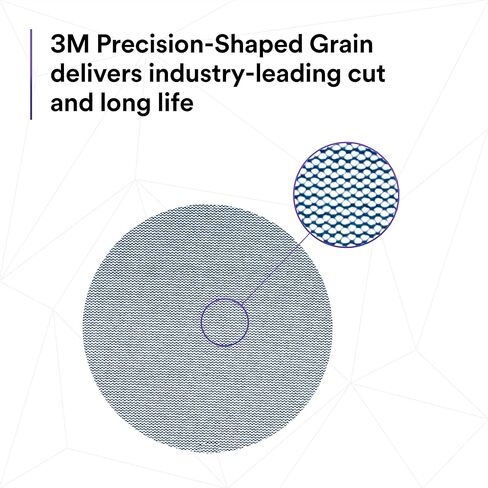 3M Precision-Shaped Grain delivers industry-leading cut and long life